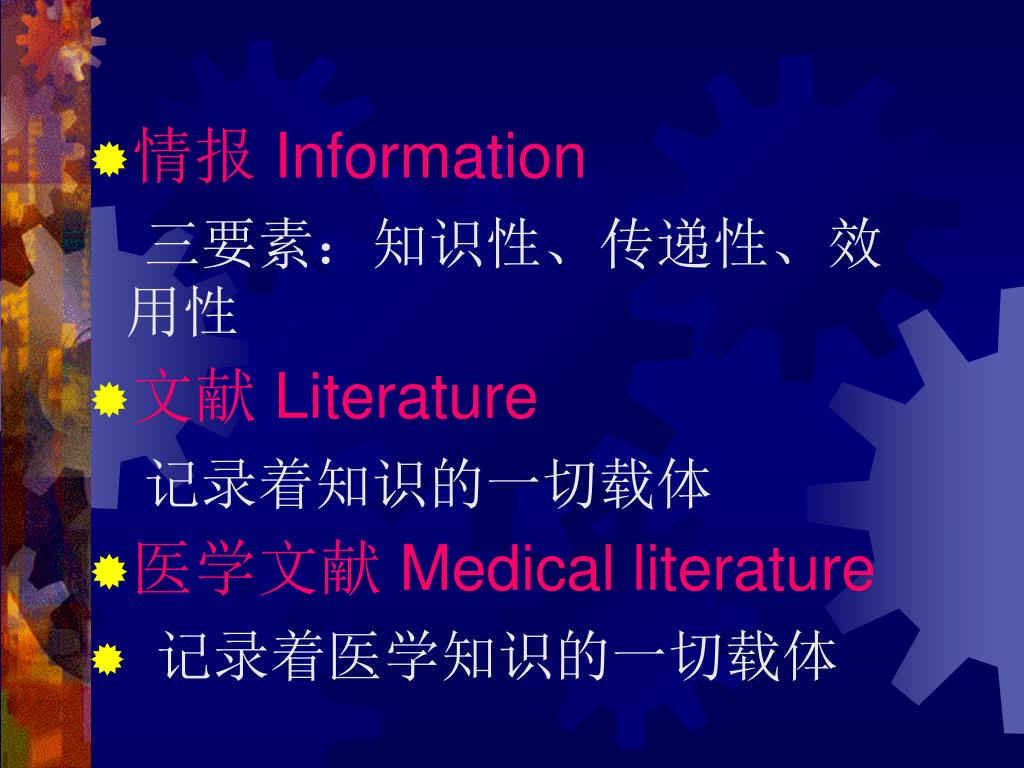 情报 Information

三要素：知识性、传递性、效用性

文献 Literature

记录着知识的一切载体

医学文献 Medical literature

记录着医学知识的一切载体